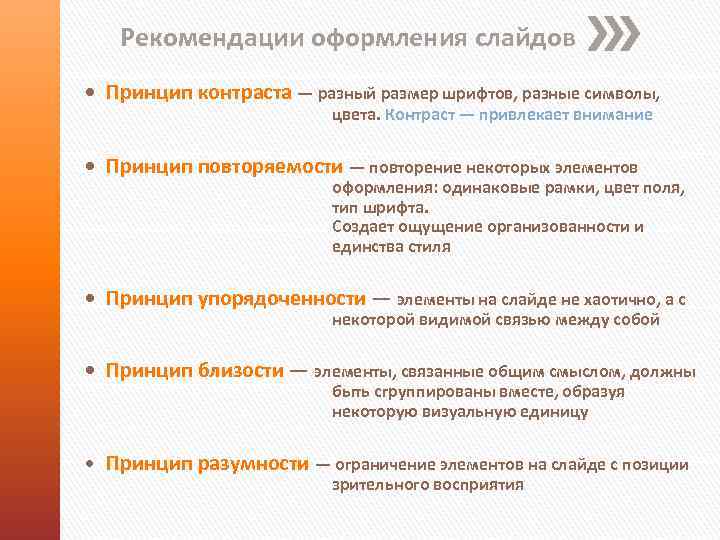 Рекомендации оформления слайдов

• Принцип контраста — разный размер шрифтов, разные символы, цвета. Контраст — привлекает внимание

• Принцип повторяемости — повторение некоторых элементов оформления: одинаковые рамки, цвет поля, тип шрифта.
Создает ощущение организованности и единства стиля

• Принцип упорядоченности — элементы на слайде не хаотично, а с некоторой видимой связью между собой

• Принцип близости — элементы, связанные общим смыслом, должны быть сгруппированы вместе, образуя некоторую визуальную единицу

• Принцип разумности — ограничение элементов на слайде с позиции зрительного восприятия